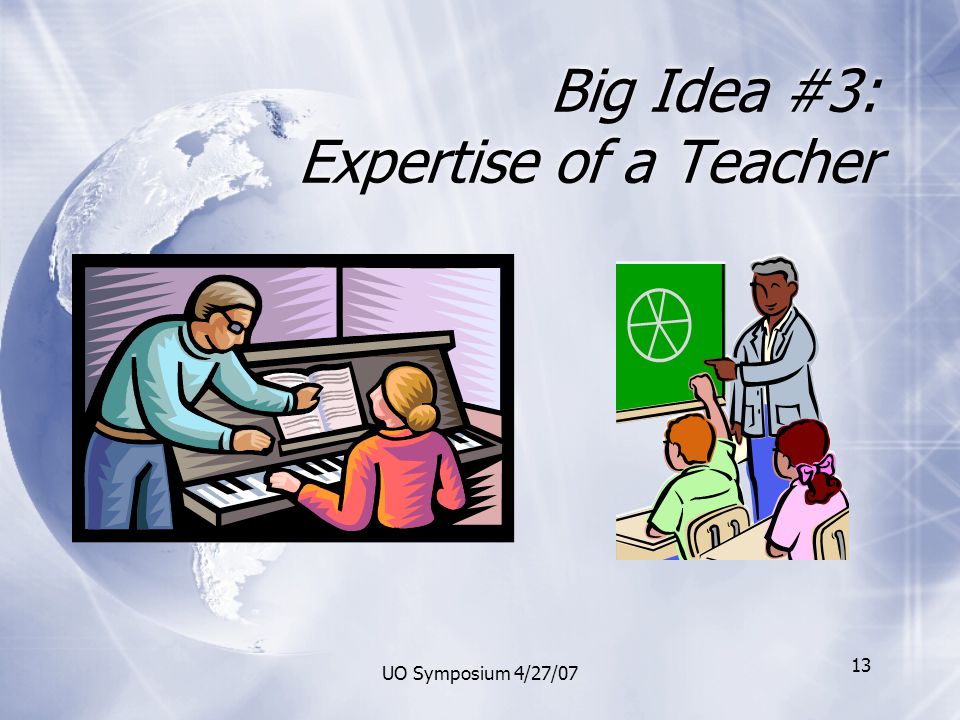 Big Idea #3:
Expertise of a Teacher

UO Symposium 4/27/07

13